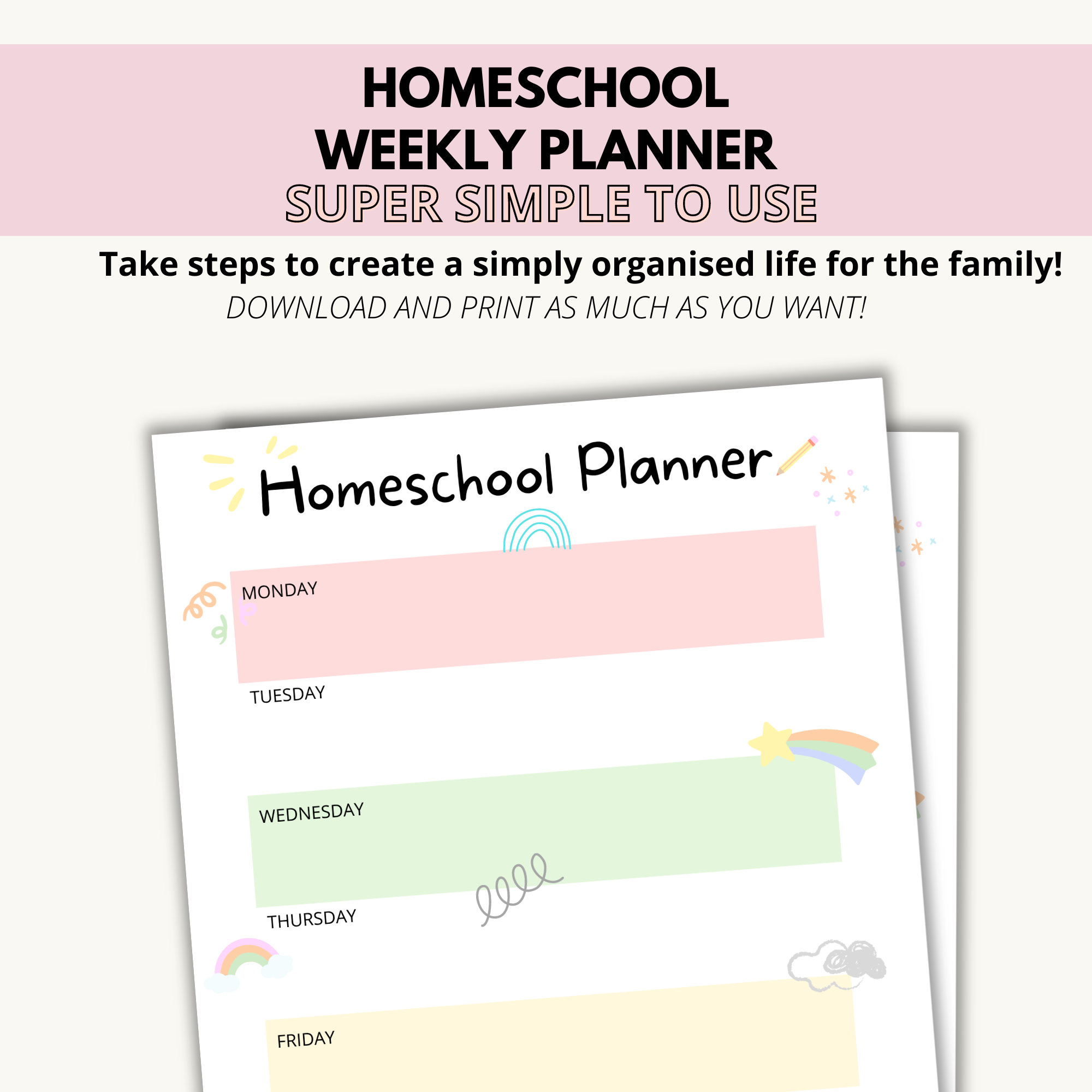 HOMESCHOOL
WEEKLY PLANNER
SUPER SIMPLE TO USE

Take steps to create a simply organised life for the family!
DOWNLOAD AND PRINT AS MUCH AS YOU WANT!

Homeschool Planner

MONDAY

TUESDAY

WEDNESDAY

THURSDAY

FRIDAY